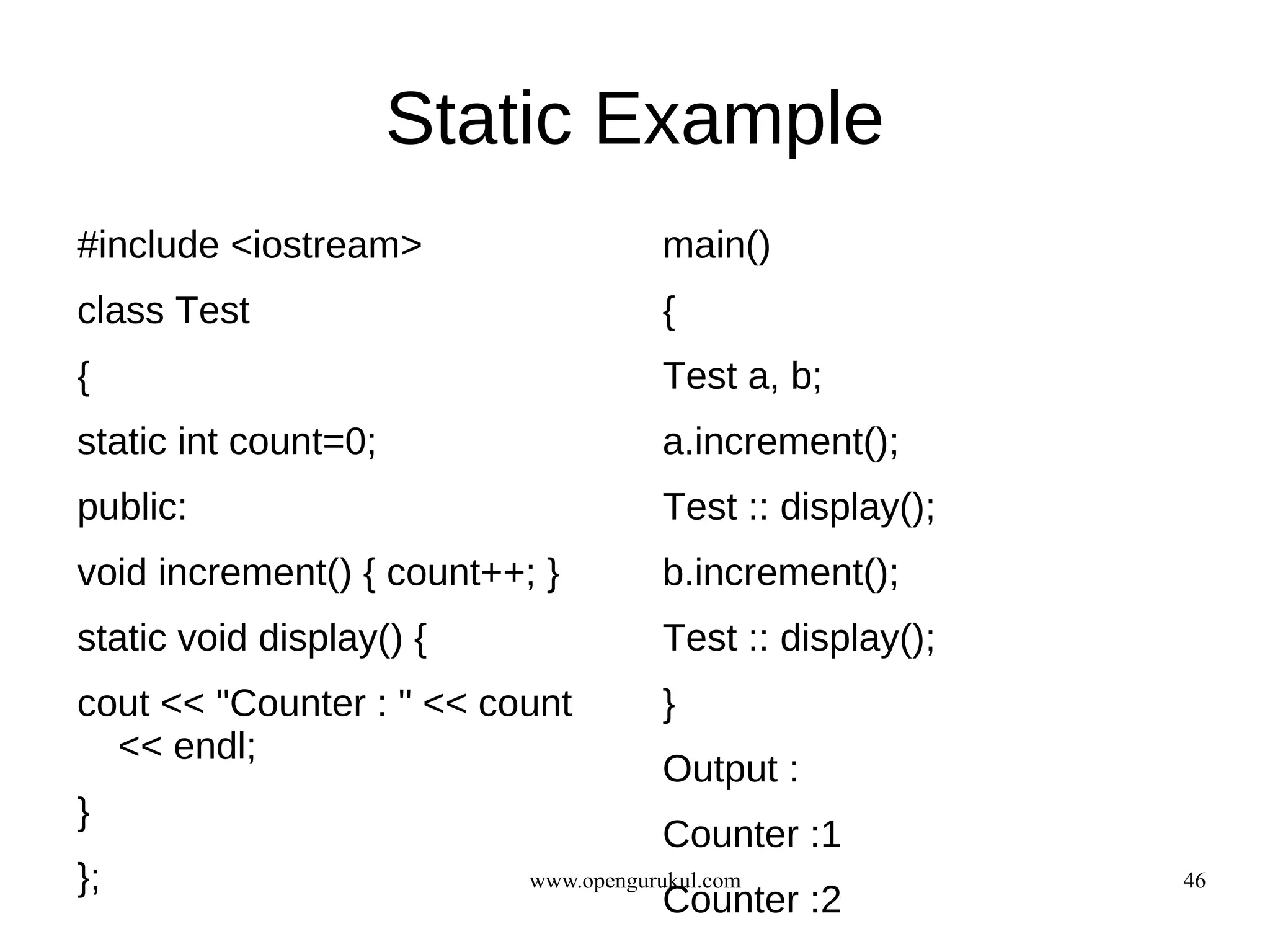 Static Example

#include <iostream>

class Test

{

static int count=0;

public:

void increment() { count++; }

static void display() {

cout << "Counter : " << count << endl;

}

};

main()

{

Test a, b;

a.increment();

Test :: display();

b.increment();

Test :: display();

}

Output :

Counter :1

Counter :2

www.opengurukul.com

46